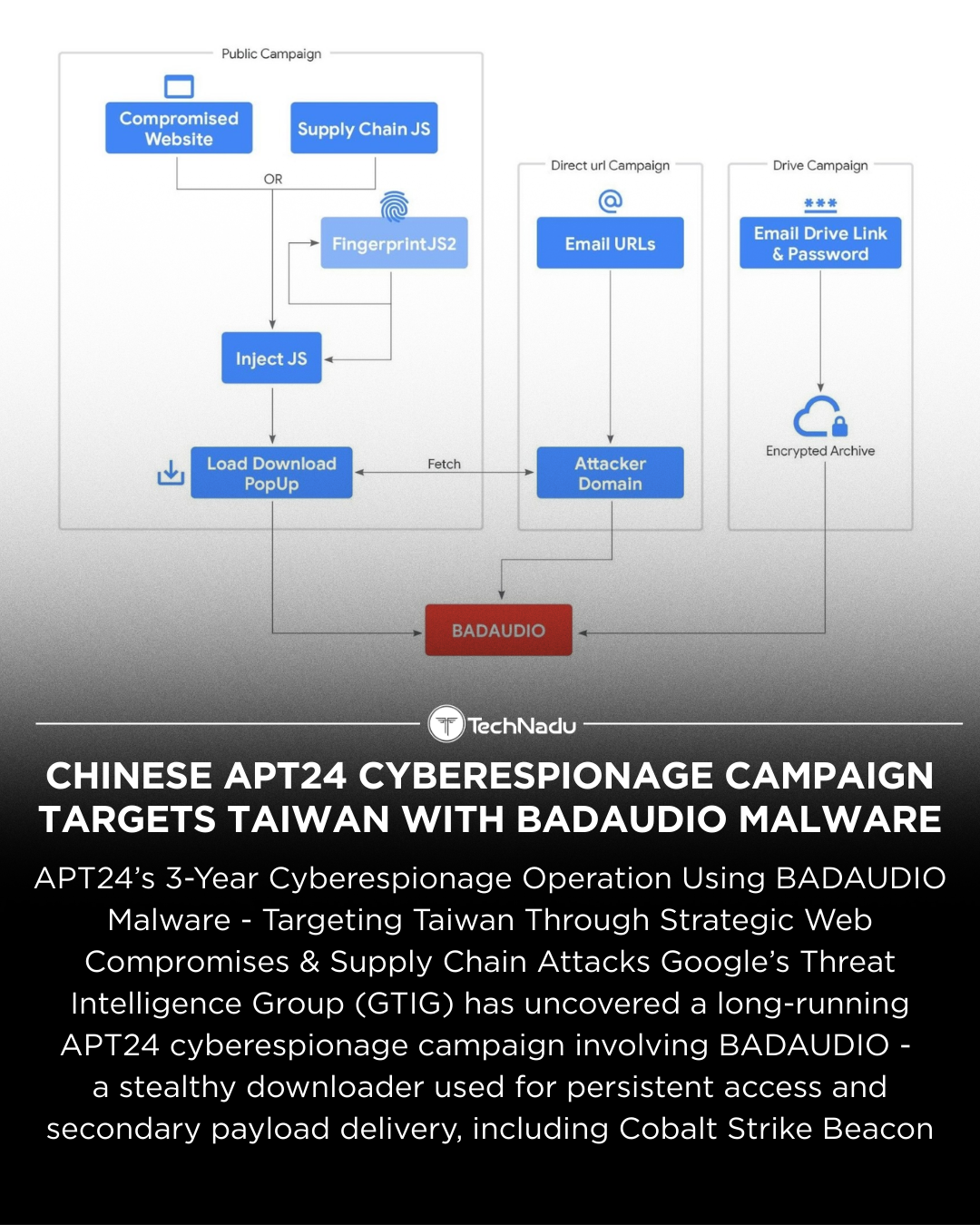 Public Campaign

Compromised Website

Supply Chain JS

OR

FingerprintJS2

Inject JS

Load Download PopUp

Fetch

Direct url Campaign

Email URLs

Attacker Domain

Drive Campaign

***

Email Drive Link & Password

Encrypted Archive

BADAUDIO

TechNadu

CHINESE APT24 CYBERESPIONAGE CAMPAIGN TARGETS TAIWAN WITH BADAUDIO MALWARE

APT24's 3-Year Cyberespionage Operation Using BADAUDIO Malware - Targeting Taiwan Through Strategic Web Compromises & Supply Chain Attacks Google's Threat Intelligence Group (GTIG) has uncovered a long-running APT24 cyberespionage campaign involving BADAUDIO - a stealthy downloader used for persistent access and secondary payload delivery, including Cobalt Strike Beacon